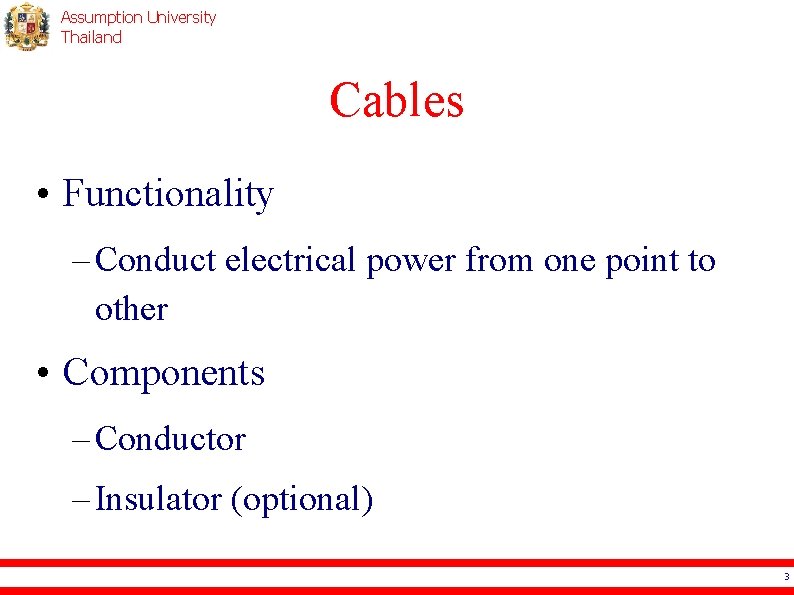 Assumption University
Thailand

Cables

• Functionality

– Conduct electrical power from one point to other

• Components

– Conductor

– Insulator (optional)

3